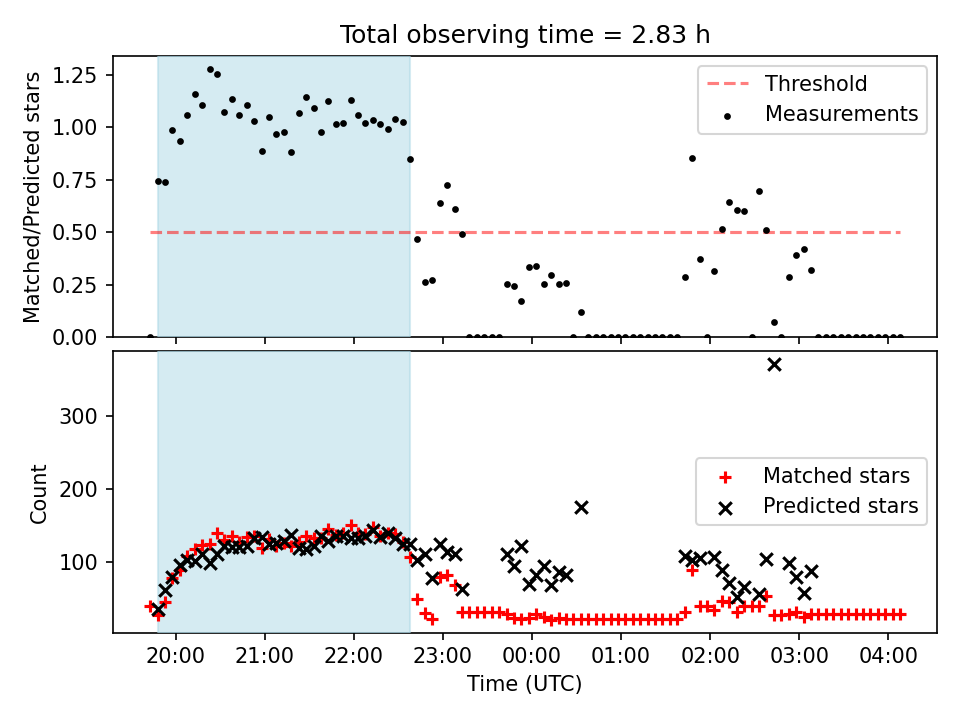 Total observing time = 2.83 h

Matched/Predicted stars

1.25
1.00
0.75
0.50
0.25
0.00

Threshold
Measurements

Count

300
200
100

Matched stars
Predicted stars

20:00
21:00
22:00
23:00
00:00
01:00
02:00
03:00
04:00

Time (UTC)